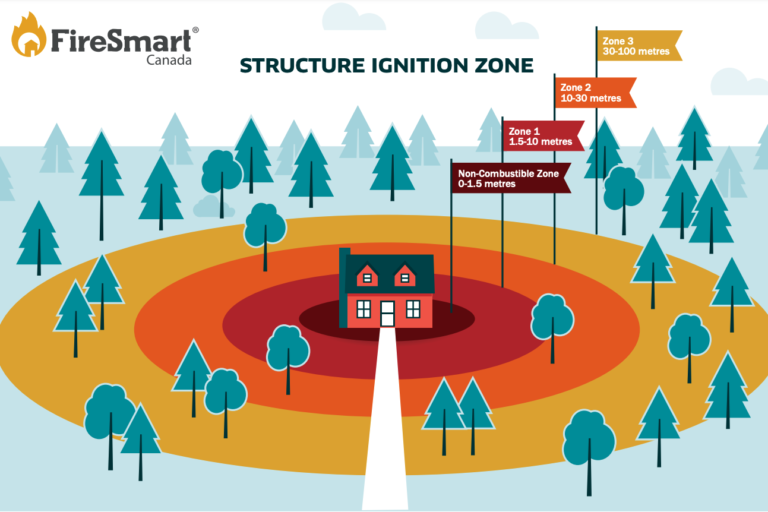 FireSmart®
Canada

STRUCTURE IGNITION ZONE

Zone 3
30-100 metres

Zone 2
10-30 metres

Zone 1
1.5-10 metres

Non-Combustible Zone
0-1.5 metres